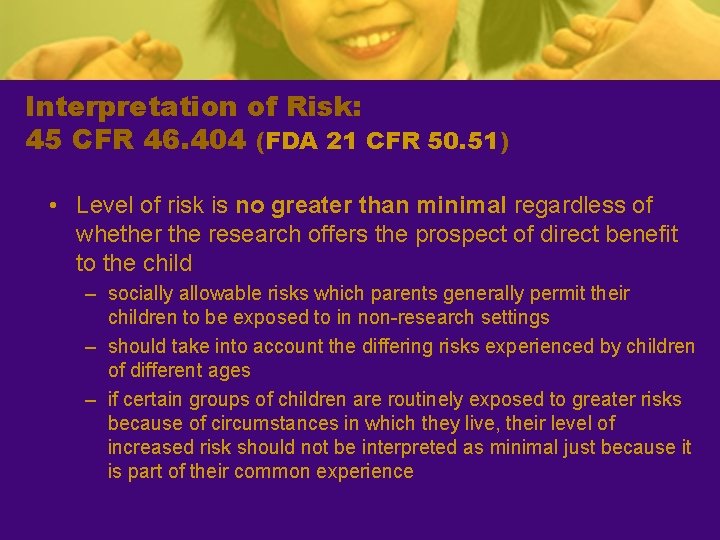 Interpretation of Risk:
45 CFR 46.404 (FDA 21 CFR 50.51)

• Level of risk is no greater than minimal regardless of whether the research offers the prospect of direct benefit to the child
– socially allowable risks which parents generally permit their children to be exposed to in non-research settings
– should take into account the differing risks experienced by children of different ages
– if certain groups of children are routinely exposed to greater risks because of circumstances in which they live, their level of increased risk should not be interpreted as minimal just because it is part of their common experience